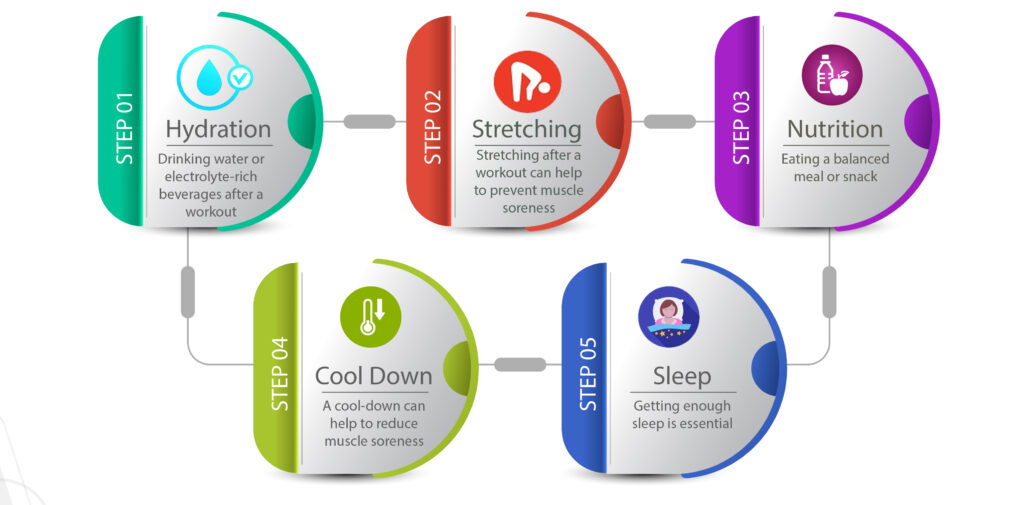 STEP 01
Hydration
Drinking water or electrolyte-rich beverages after a workout

STEP 02
Stretching
Stretching after a workout can help to prevent muscle soreness

STEP 03
Nutrition
Eating a balanced meal or snack

STEP 04
Cool Down
A cool-down can help to reduce muscle soreness

STEP 05
Sleep
Getting enough sleep is essential